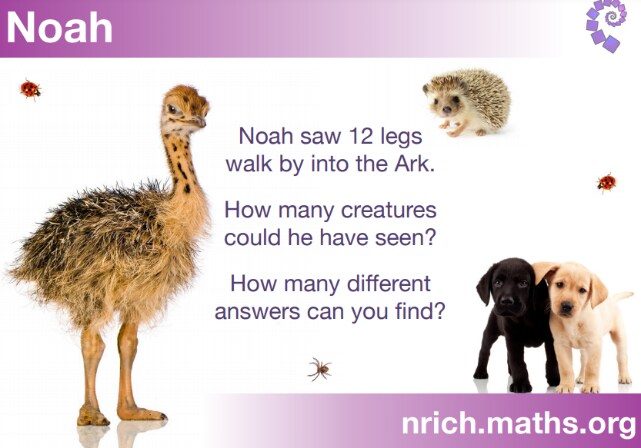 Noah

Noah saw 12 legs walk by into the Ark.

How many creatures could he have seen?

How many different answers can you find?

nrich.maths.org